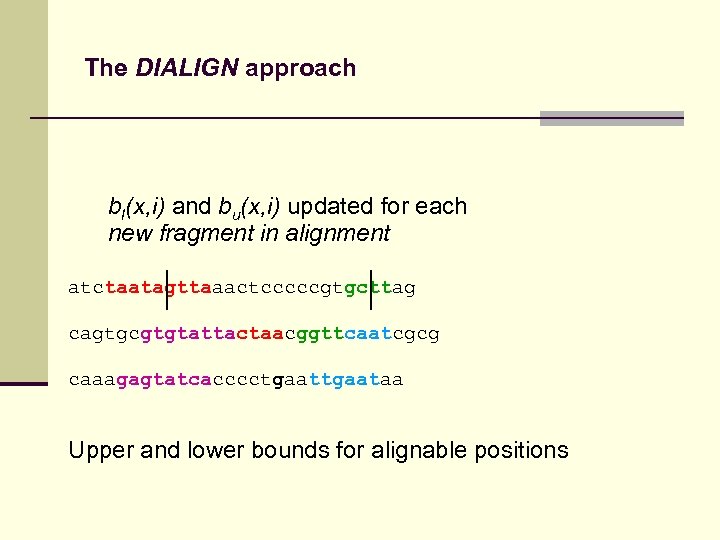 The DIALIGN approach

$b_l(x,i)$ and $b_u(x,i)$ updated for each new fragment in alignment

atctaatagttaaactcccccgtgcttag

cagtgcgtgtattactaacggttcaatcgcg

caaagagtatcacccctgaattgaataa

Upper and lower bounds for alignable positions